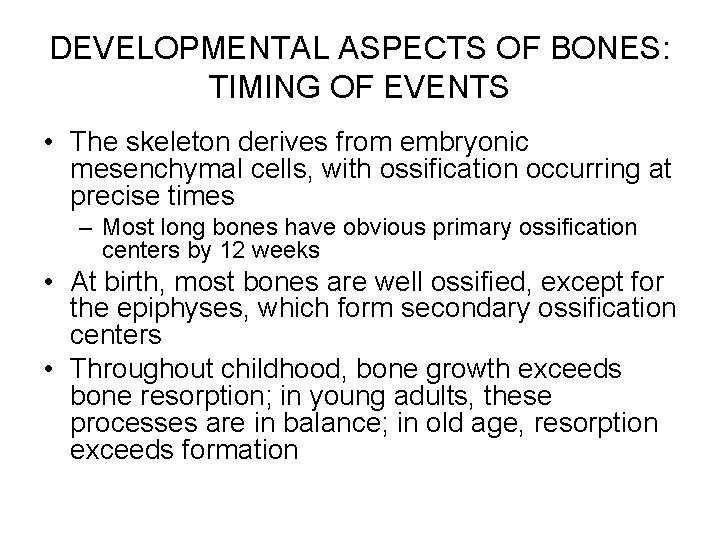 DEVELOPMENTAL ASPECTS OF BONES: TIMING OF EVENTS

• The skeleton derives from embryonic mesenchymal cells, with ossification occurring at precise times

– Most long bones have obvious primary ossification centers by 12 weeks

• At birth, most bones are well ossified, except for the epiphyses, which form secondary ossification centers

• Throughout childhood, bone growth exceeds bone resorption; in young adults, these processes are in balance; in old age, resorption exceeds formation